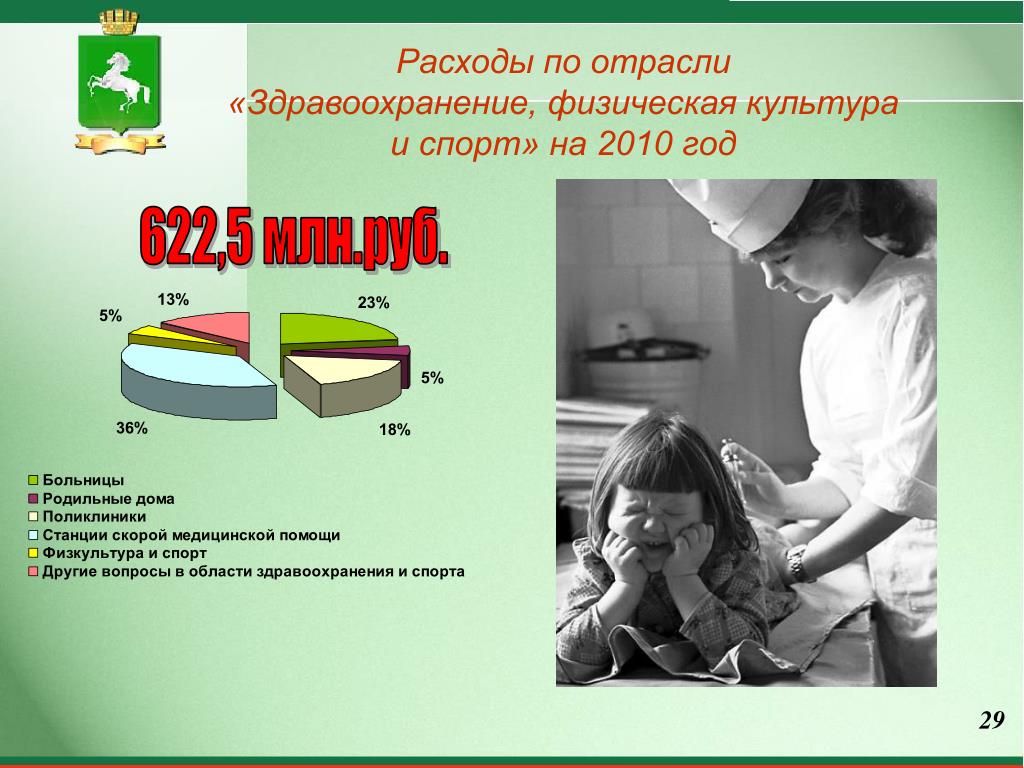 Расходы по отрасли «Здравоохранение, физическая культура и спорт» на 2010 год

622,5 млн.руб.

13%
23%
5%
5%
36%
18%

Больницы
Родильные дома
Поликлиники
Станции скорой медицинской помощи
Физкультура и спорт
Другие вопросы в области здравоохранения и спорта

29